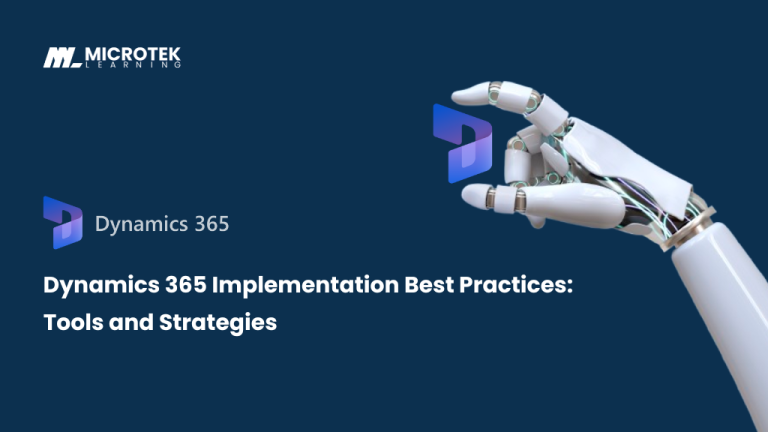 MICROTEK
LEARNING

Dynamics 365

Dynamics 365 Implementation Best Practices: Tools and Strategies